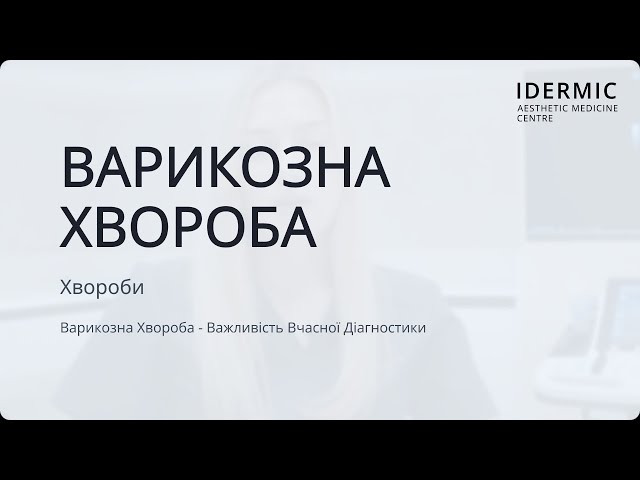 IDERMIC
AESTHETIC MEDICINE CENTRE

ВАРИКОЗНА ХВОРОБА

Хвороби

Варикозна Хвороба - Важливість Вчасної Діагностики